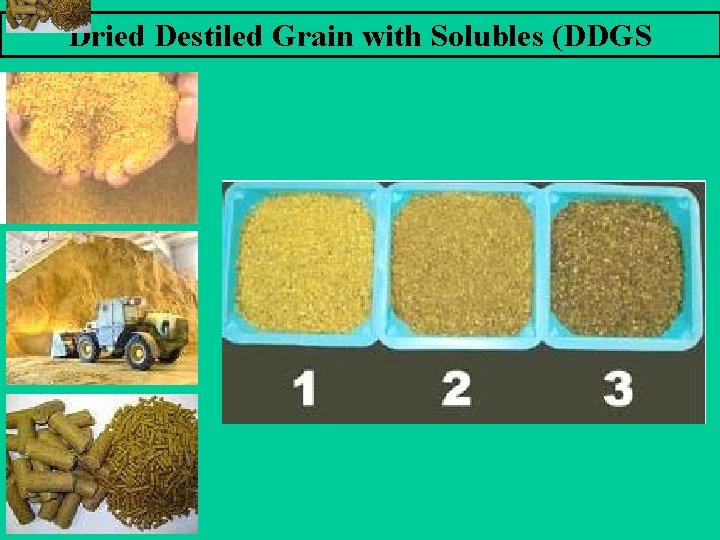 Dried Destiled Grain with Solubles (DDGS

1 2 3